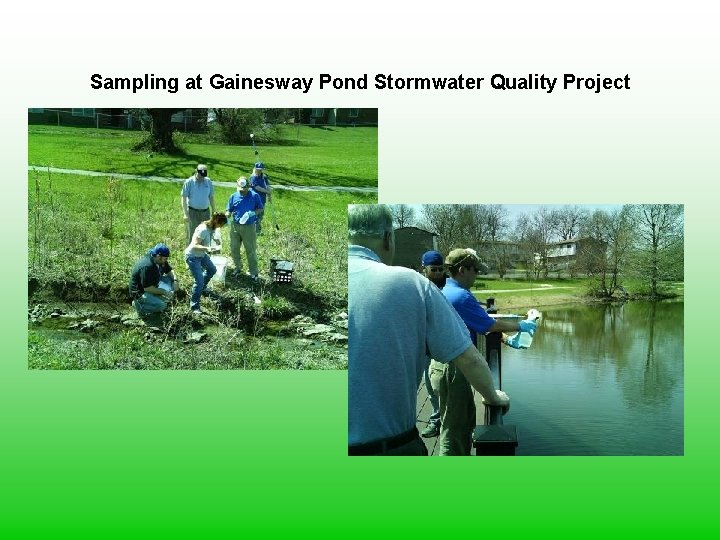 Sampling at Gainesway Pond Stormwater Quality Project